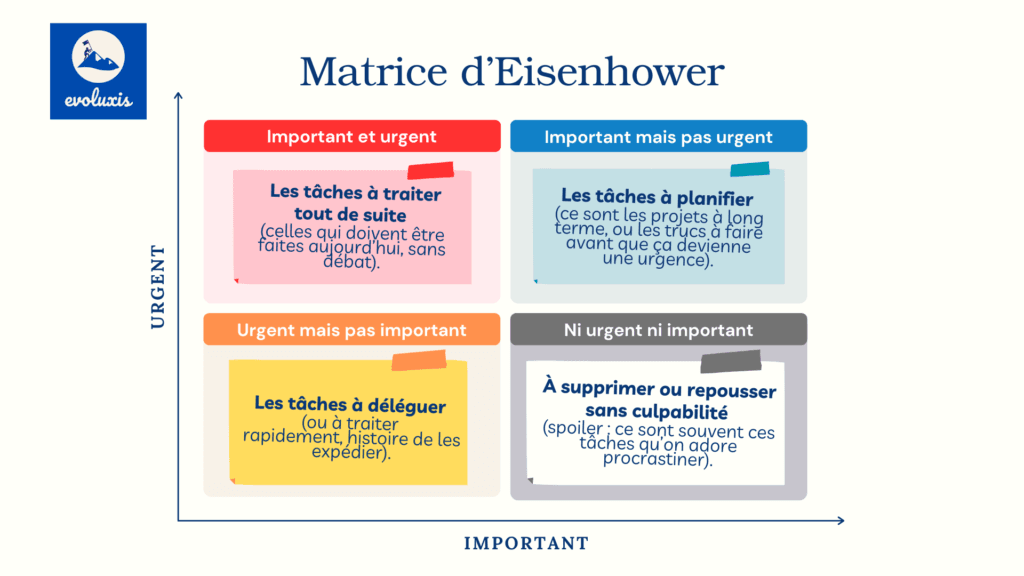 evoluxis

Matrice d'Eisenhower

URGENT

Important et urgent

Les tâches à traiter tout de suite
(celles qui doivent être faites aujourd'hui, sans débat).

Important mais pas urgent

Les tâches à planifier
(ce sont les projets à long terme, ou les trucs à faire avant que ça devienne une urgence).

Urgent mais pas important

Les tâches à déléguer
(ou à traiter rapidement, histoire de les expédier).

Ni urgent ni important

À supprimer ou repousser sans culpabilité
(spoiler : ce sont souvent ces tâches qu'on adore procrastiner).

IMPORTANT